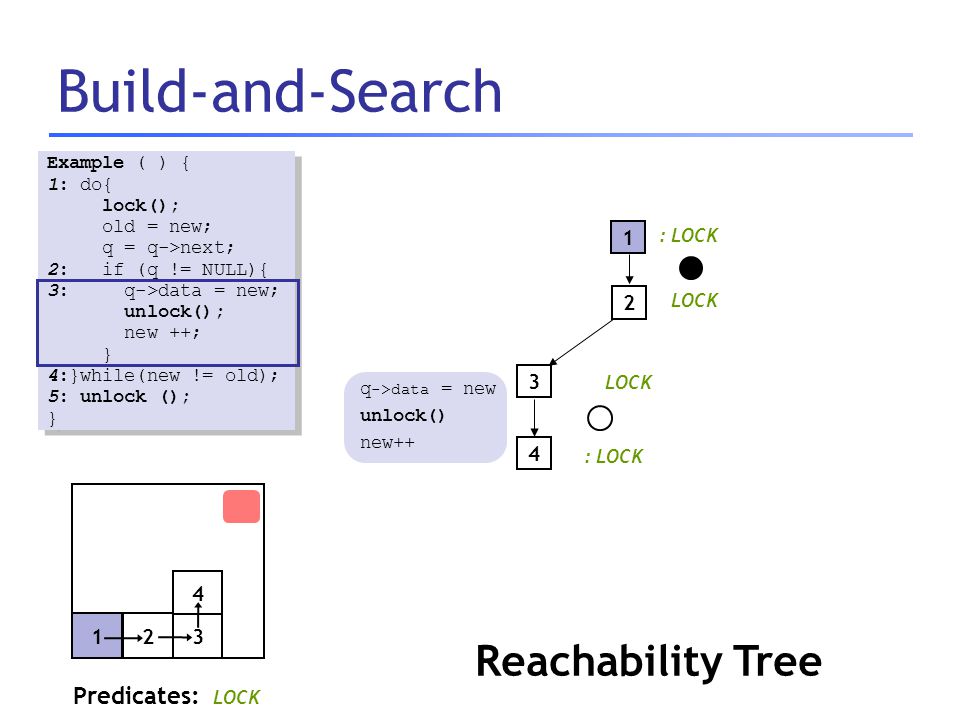 Build-and-Search

Example ( ) {
1: do{
lock();
old = new;
q = q->next;
2: if (q != NULL){
3: q->data = new;
unlock();
new ++;
}
4:}while(new != old);
5: unlock ();
}

1
: LOCK
2
LOCK
3
LOCK
q->data = new
unlock()
new++
4
: LOCK

4
1 2 3

Predicates: LOCK

Reachability Tree